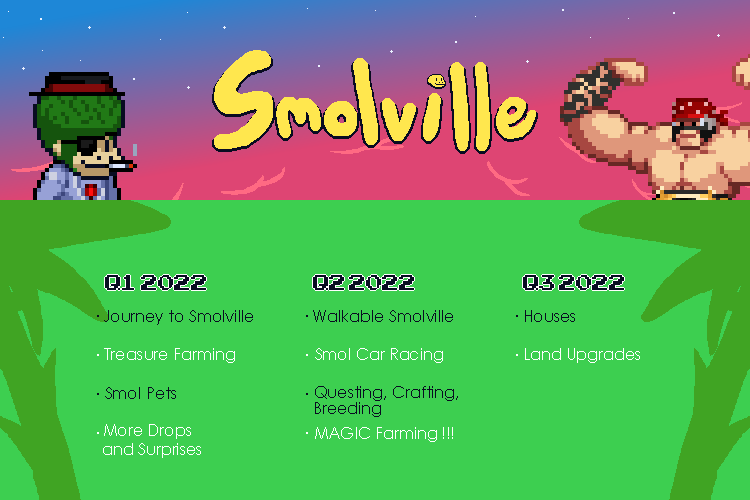 Smolville

Q1 2022

· Journey to Smolville

· Treasure Farming

· Smol Pets

· More Drops and Surprises

Q2 2022

· Walkable Smolville

· Smol Car Racing

· Questing, Crafting, Breeding

· MAGIC Farming !!!

Q3 2022

· Houses

· Land Upgrades